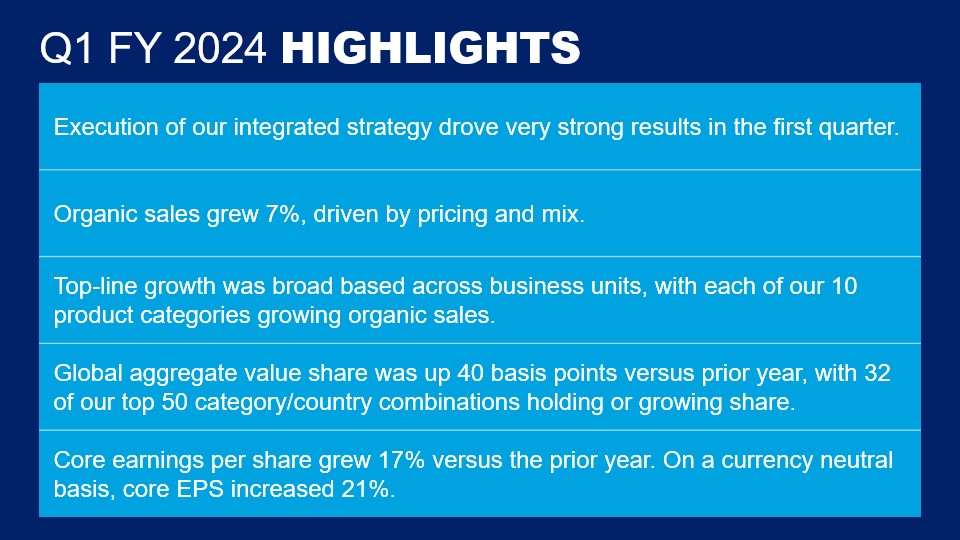 Q1 FY 2024 HIGHLIGHTS

Execution of our integrated strategy drove very strong results in the first quarter.

Organic sales grew 7%, driven by pricing and mix.

Top-line growth was broad based across business units, with each of our 10 product categories growing organic sales.

Global aggregate value share was up 40 basis points versus prior year, with 32 of our top 50 category/country combinations holding or growing share.

Core earnings per share grew 17% versus the prior year. On a currency neutral basis, core EPS increased 21%.